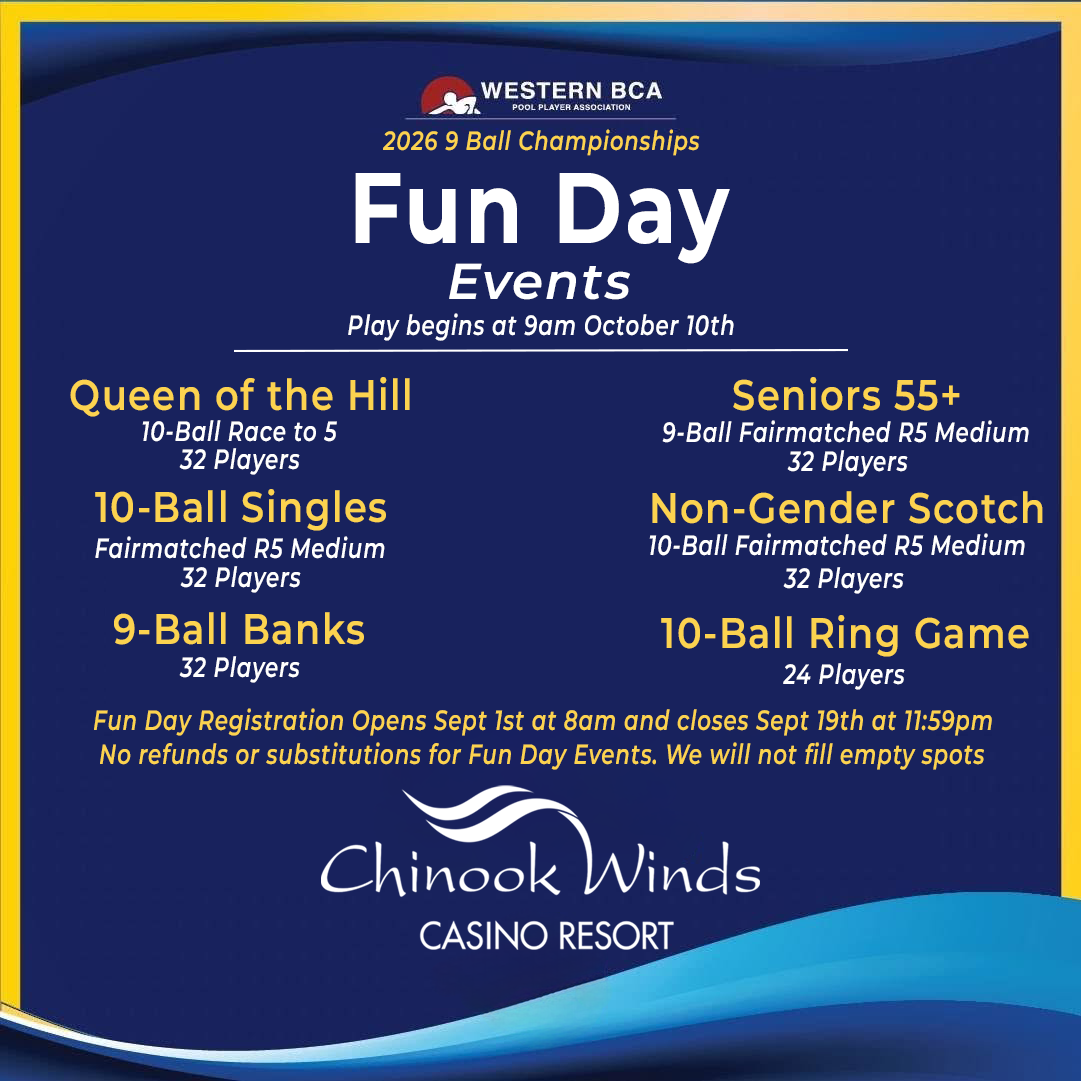 WESTERN BCA
POOL PLAYER ASSOCIATION

2026 9 Ball Championships

Fun Day

Events

Play begins at 9am October 10th

Queen of the Hill
10-Ball Race to 5
32 Players

10-Ball Singles
Fairmatched R5 Medium
32 Players

9-Ball Banks
32 Players

Seniors 55+
9-Ball Fairmatched R5 Medium
32 Players

Non-Gender Scotch
10-Ball Fairmatched R5 Medium
32 Players

10-Ball Ring Game
24 Players

Fun Day Registration Opens Sept 1st at 8am and closes Sept 19th at 11:59pm
No refunds or substitutions for Fun Day Events. We will not fill empty spots

Chinook Winds
CASINO RESORT